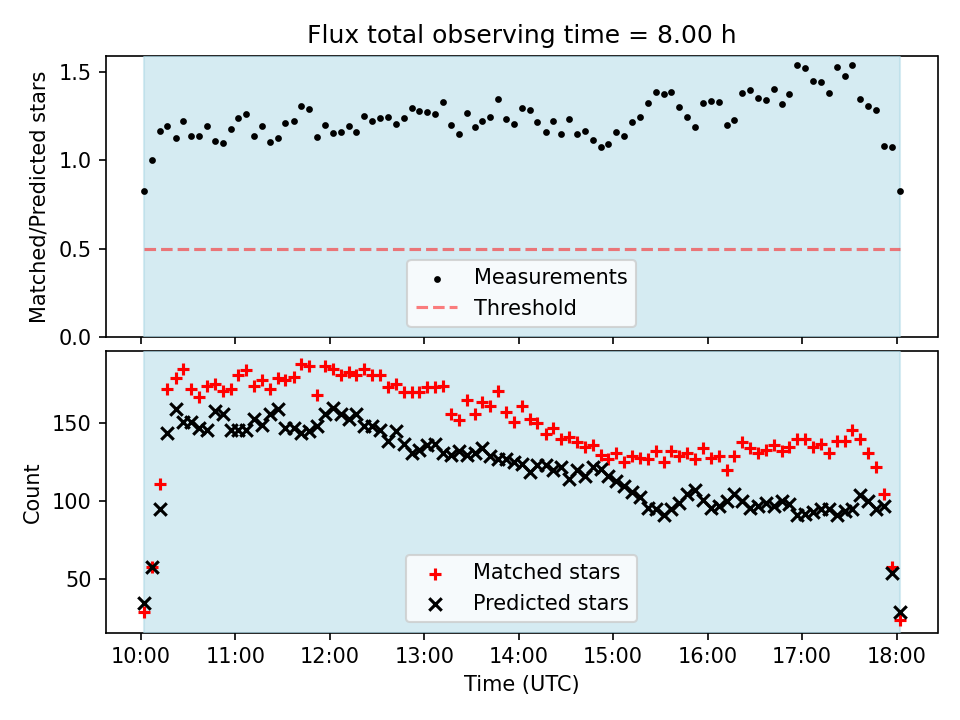 Flux total observing time = 8.00 h

Matched/Predicted stars

1.5
1.0
0.5
0.0

Measurements
Threshold

Count

150
100
50

Matched stars
Predicted stars

10:00 11:00 12:00 13:00 14:00 15:00 16:00 17:00 18:00

Time (UTC)